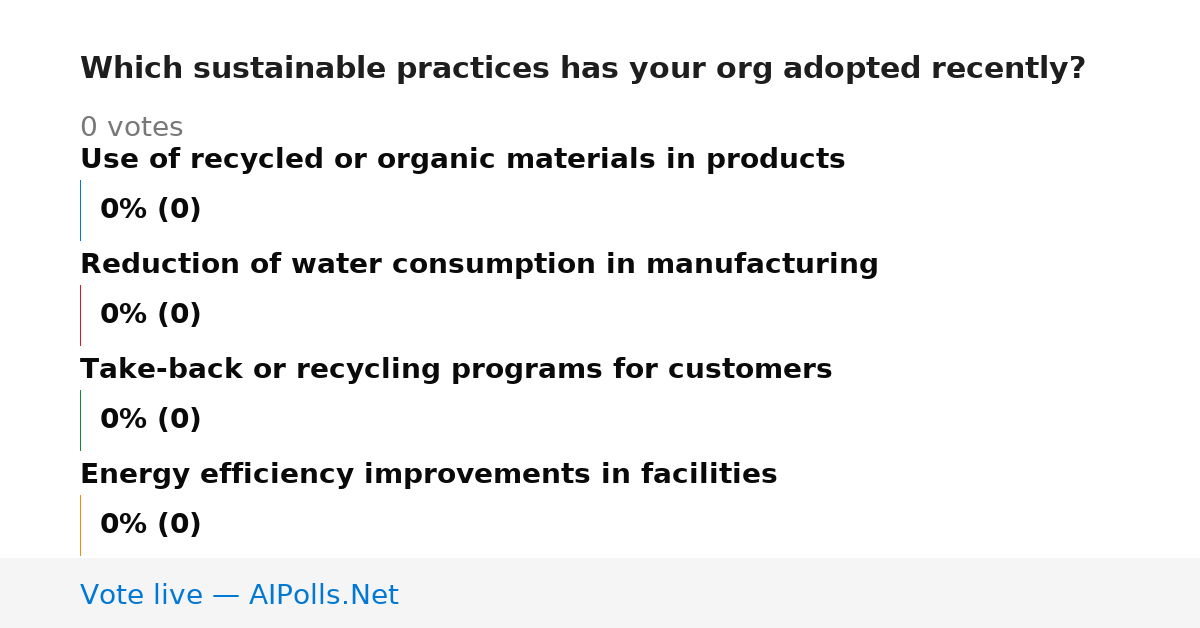 Which sustainable practices has your org adopted recently?

0 votes

Use of recycled or organic materials in products

0% (0)

Reduction of water consumption in manufacturing

0% (0)

Take-back or recycling programs for customers

0% (0)

Energy efficiency improvements in facilities

0% (0)

Vote live — AIPolls.Net